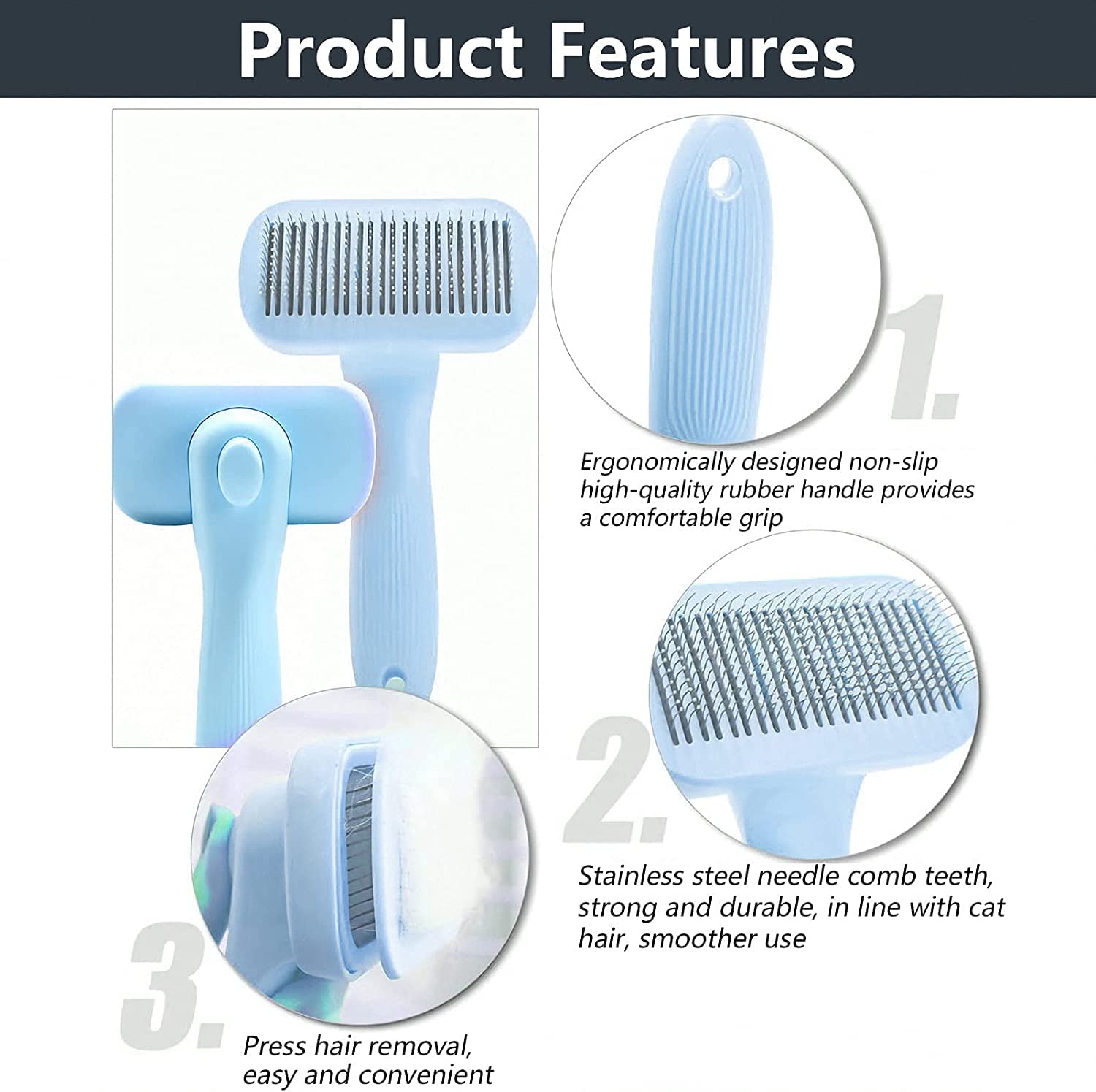 Product Features

1.

Ergonomically designed non-slip high-quality rubber handle provides a comfortable grip

2.

Stainless steel needle comb teeth, strong and durable, in line with cat hair, smoother use

3.

Press hair removal, easy and convenient